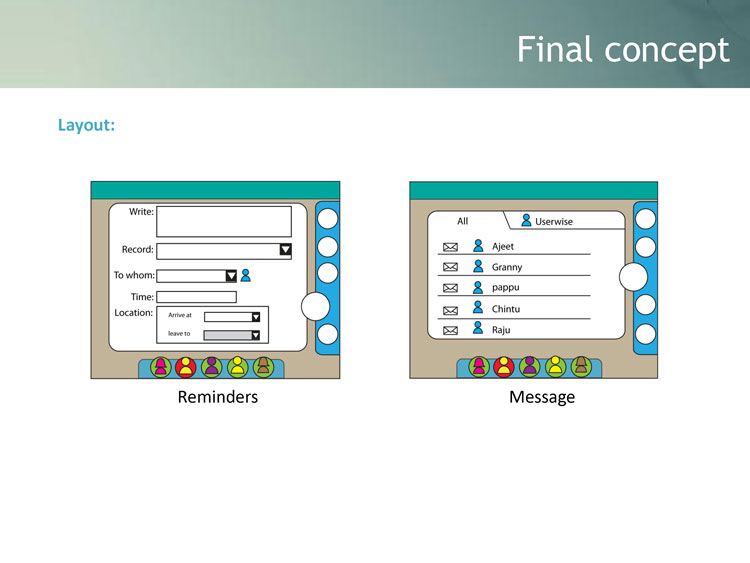 Final concept

Layout:

Write:
Record:
To whom:
Time:
Location:
Arrive at
leave to

Reminders

All
Userwise
Ajeet
Granny
pappu
Chintu
Raju

Message